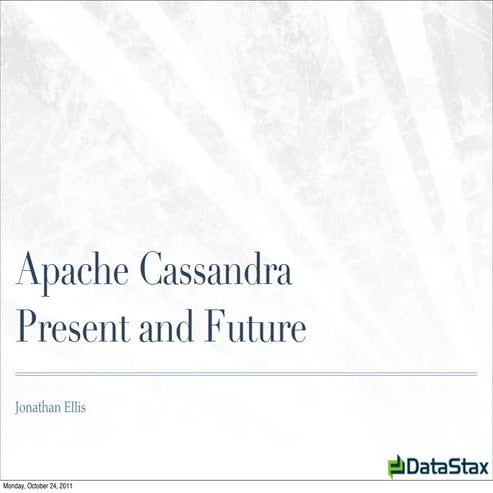 Apache Cassandra
Present and Future

Jonathan Ellis

DataStax

Monday, October 24, 2011